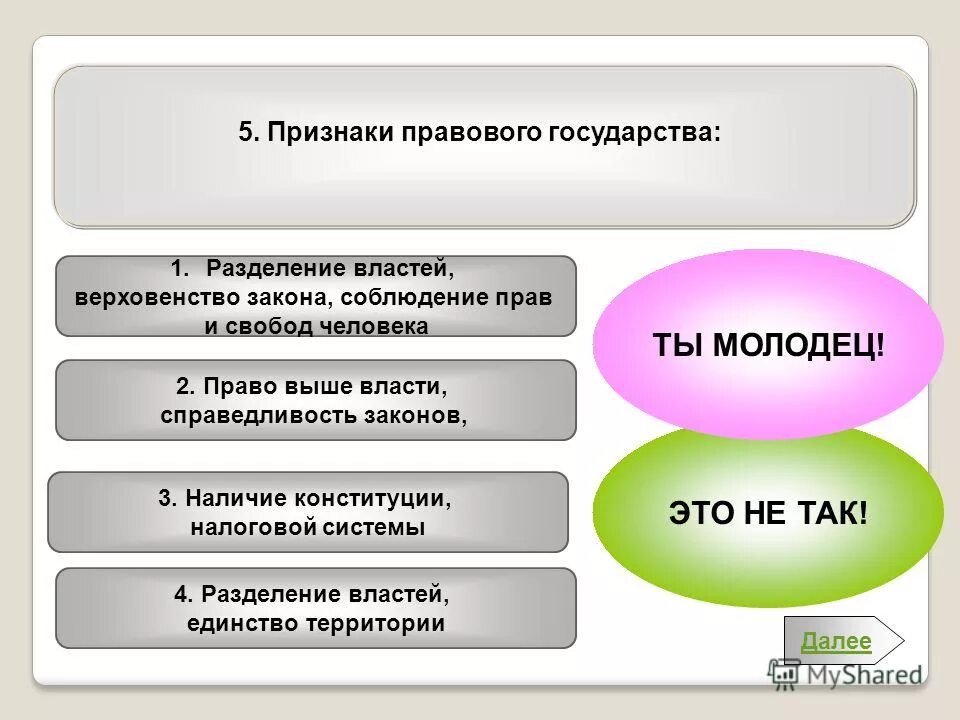 5. Признаки правового государства:

1. Разделение властей, верховенство закона, соблюдение прав и свобод человека

2. Право выше власти, справедливость законов,

3. Наличие конституции, налоговой системы

4. Разделение властей, единство территории

ТЫ МОЛОДЕЦ!

ЭТО НЕ ТАК!

Далее

MyShared